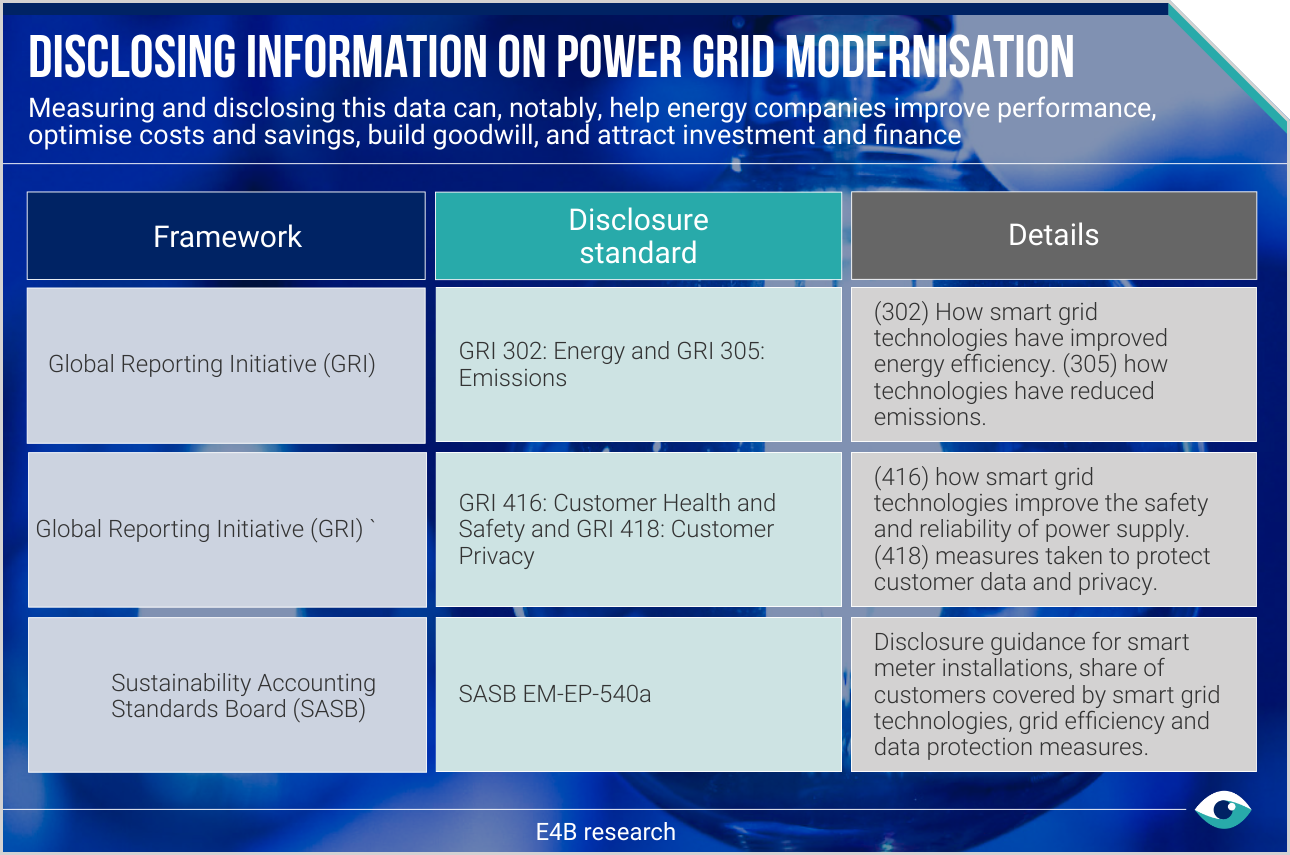 DISCLOSING INFORMATION ON POWER GRID MODERNISATION

Measuring and disclosing this data can, notably, help energy companies improve performance, optimise costs and savings, build goodwill, and attract investment and finance

| Framework | Disclosure standard | Details |
|---|---|---|
| Global Reporting Initiative (GRI) | GRI 302: Energy and GRI 305: Emissions | (302) How smart grid technologies have improved energy efficiency. (305) how technologies have reduced emissions. |
| Global Reporting Initiative (GRI) ` | GRI 416: Customer Health and Safety and GRI 418: Customer Privacy | (416) how smart grid technologies improve the safety and reliability of power supply. (418) measures taken to protect customer data and privacy. |
| Sustainability Accounting Standards Board (SASB) | SASB EM-EP-540a | Disclosure guidance for smart meter installations, share of customers covered by smart grid technologies, grid efficiency and data protection measures. |

E4B research